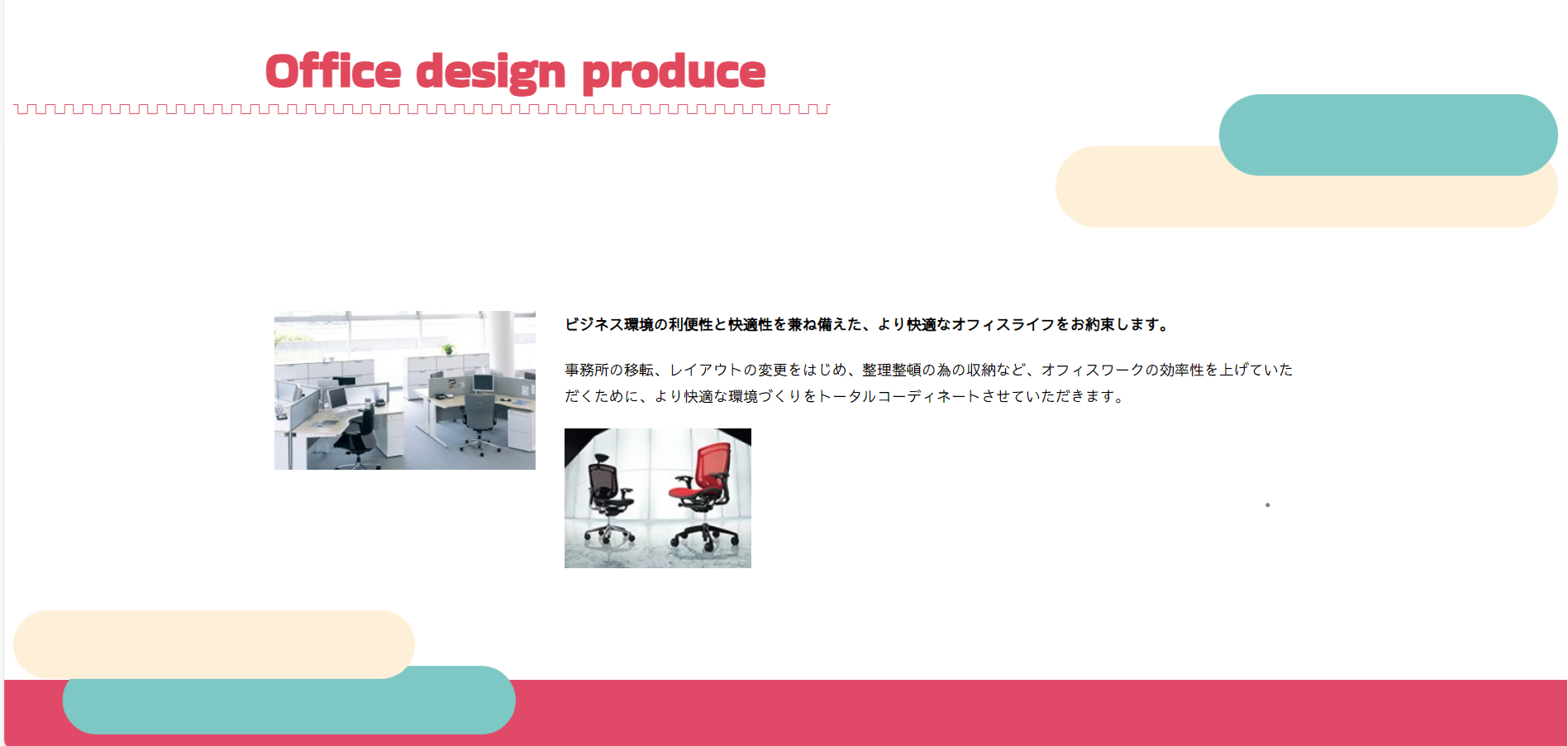 Office design produce

ビジネス環境の利便性と快適性を兼ね備えた、より快適なオフィスライフをお約束します。

事務所の移転、レイアウトの変更をはじめ、整理整頓の為の収納など、オフィスワークの効率性を上げていただくために、より快適な環境づくりをトータルコーディネートさせていただきます。